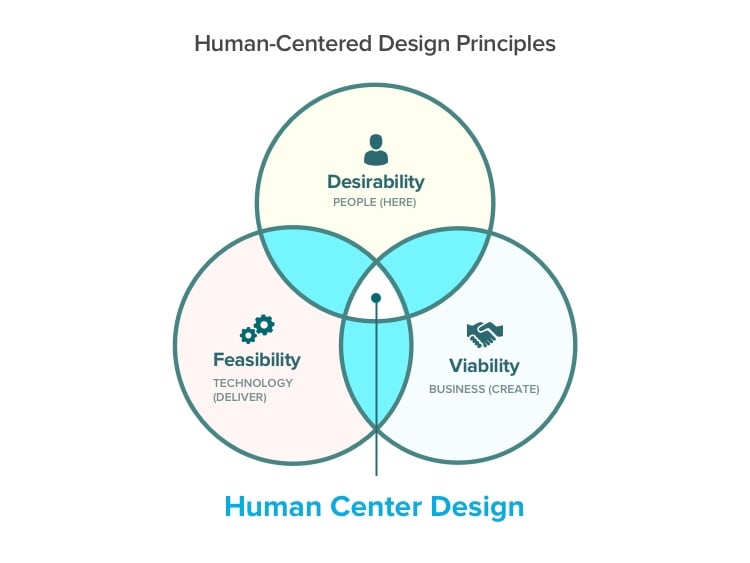 Human-Centered Design Principles

Desirability
PEOPLE (HERE)

Feasibility
TECHNOLOGY (DELIVER)

Viability
BUSINESS (CREATE)

Human Center Design